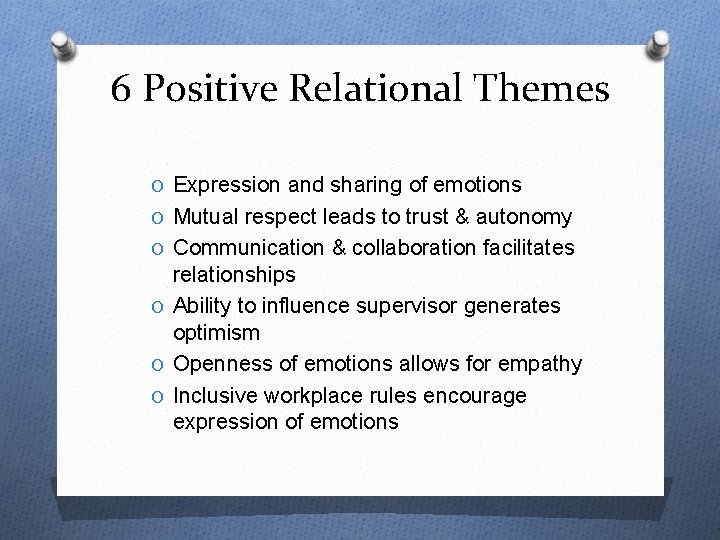 6 Positive Relational Themes

O Expression and sharing of emotions
O Mutual respect leads to trust & autonomy
O Communication & collaboration facilitates relationships
O Ability to influence supervisor generates optimism
O Openness of emotions allows for empathy
O Inclusive workplace rules encourage expression of emotions